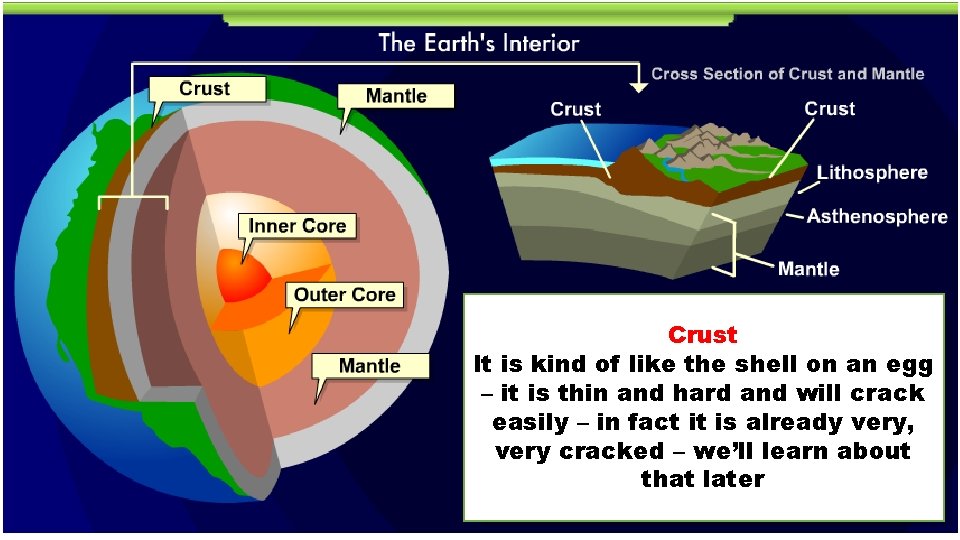 The Earth's Interior

Cross Section of Crust and Mantle

Crust

Mantle

Inner Core

Outer Core

Mantle

Crust

Crust

Lithosphere

Asthenosphere

Mantle

Crust
It is kind of like the shell on an egg – it is thin and hard and will crack easily – in fact it is already very, very cracked – we'll learn about that later